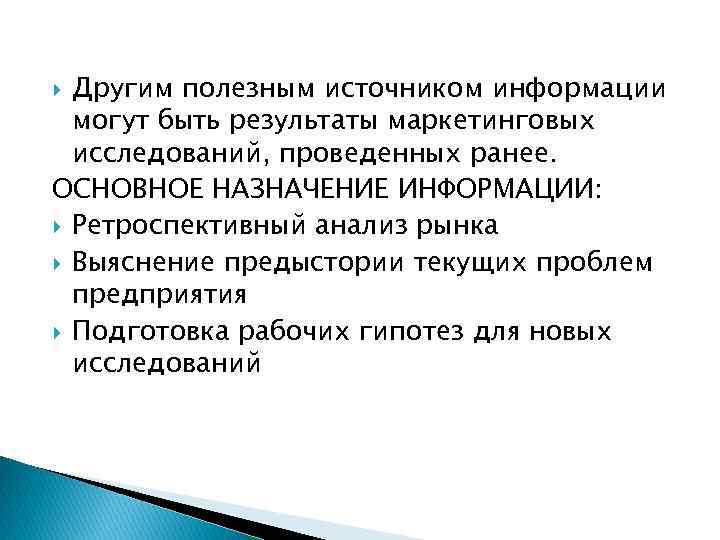 Другим полезным источником информации могут быть результаты маркетинговых исследований, проведенных ранее.

ОСНОВНОЕ НАЗНАЧЕНИЕ ИНФОРМАЦИИ:

Ретроспективный анализ рынка

Выяснение предыстории текущих проблем предприятия

Подготовка рабочих гипотез для новых исследований